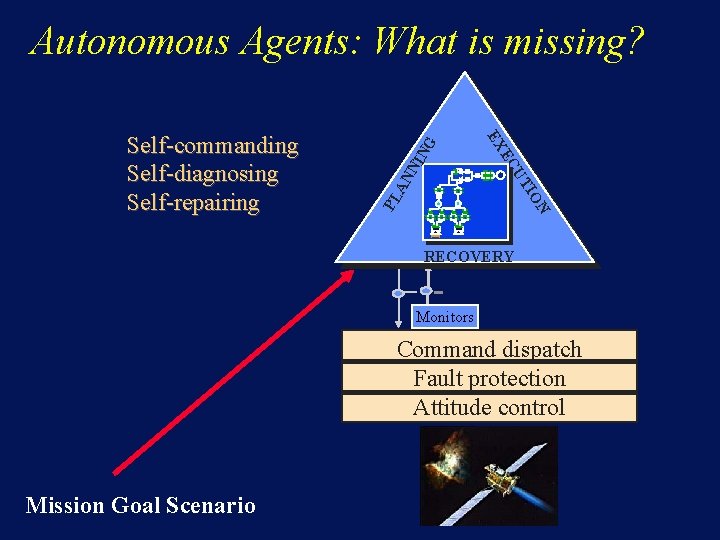 Autonomous Agents: What is missing?

Self-commanding
Self-diagnosing
Self-repairing

PLANNING
EXECUTION
RECOVERY

Monitors

Command dispatch
Fault protection
Attitude control

Mission Goal Scenario